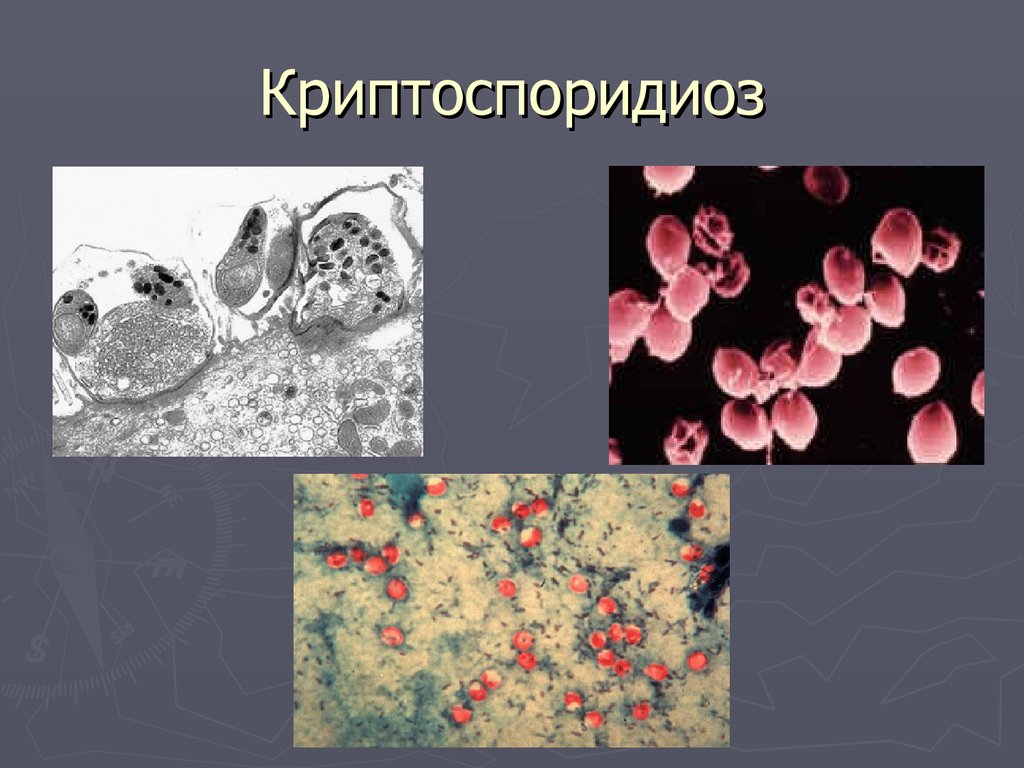 Криптоспоридиоз